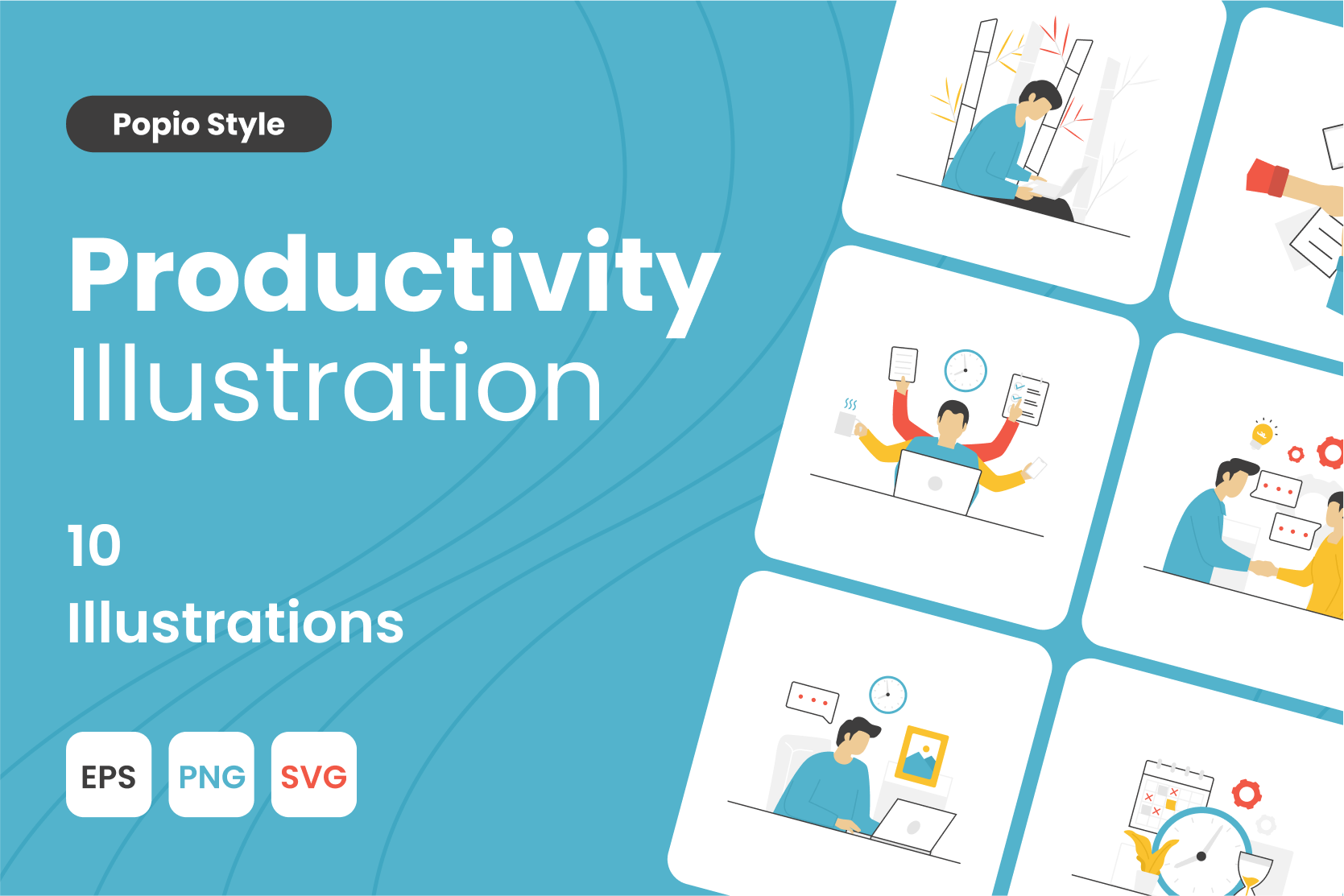 Popio Style

Productivity
Illustration

10
Illustrations

EPS
PNG
SVG